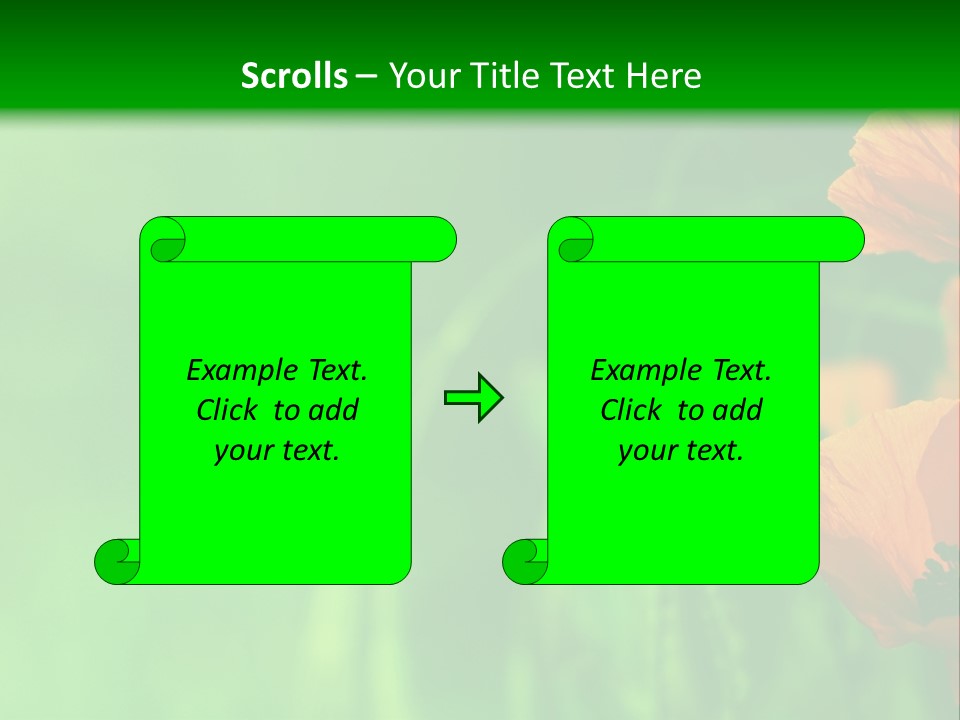 Scrolls – Your Title Text Here

Example Text. Click to add your text.

Example Text. Click to add your text.